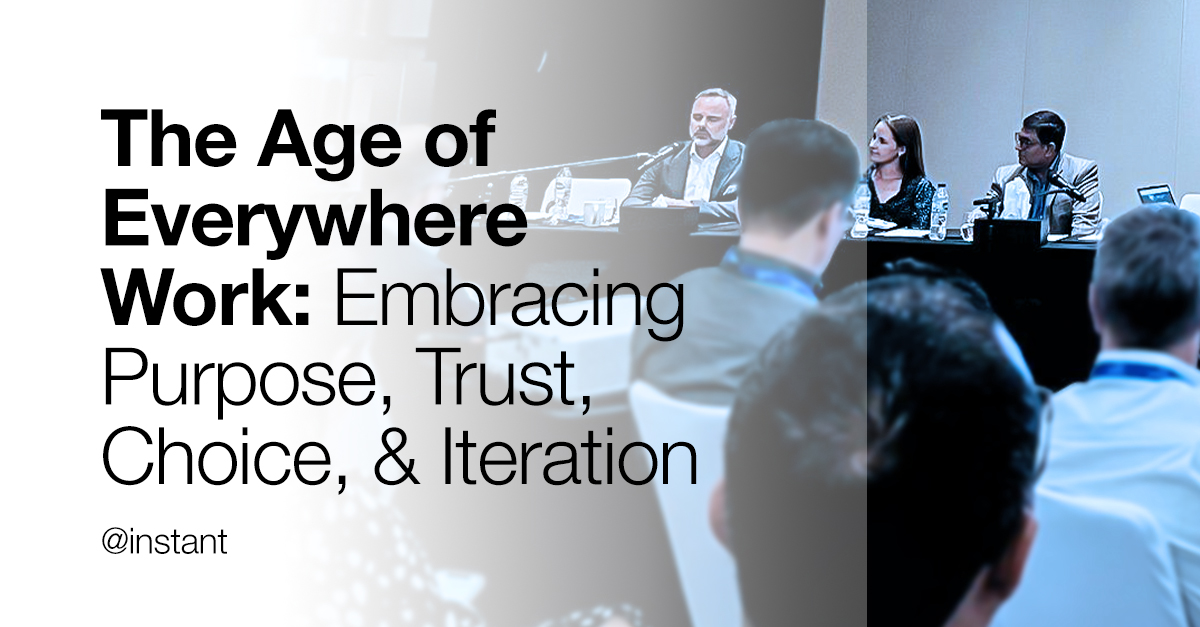 The Age of Everywhere Work: Embracing Purpose, Trust, Choice, & Iteration

@instant